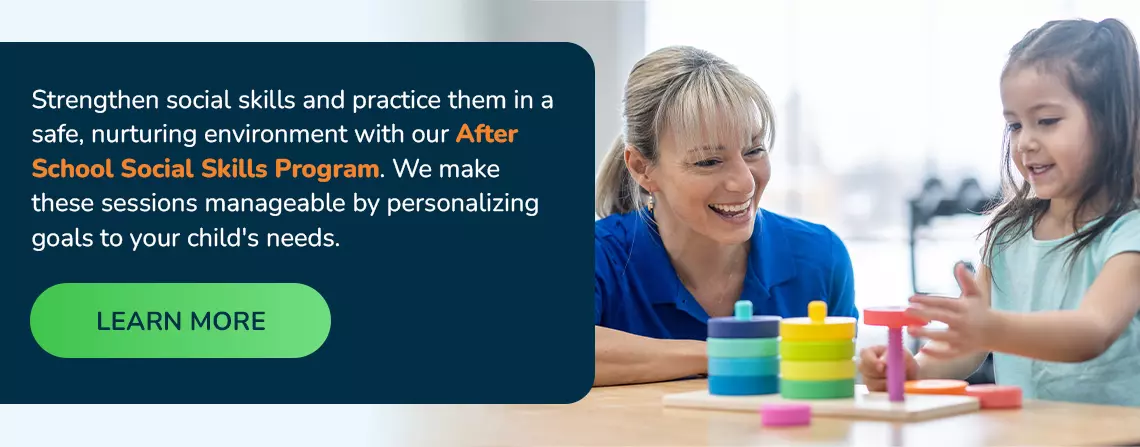 Strengthen social skills and practice them in a safe, nurturing environment with our After School Social Skills Program. We make these sessions manageable by personalizing goals to your child's needs.

LEARN MORE